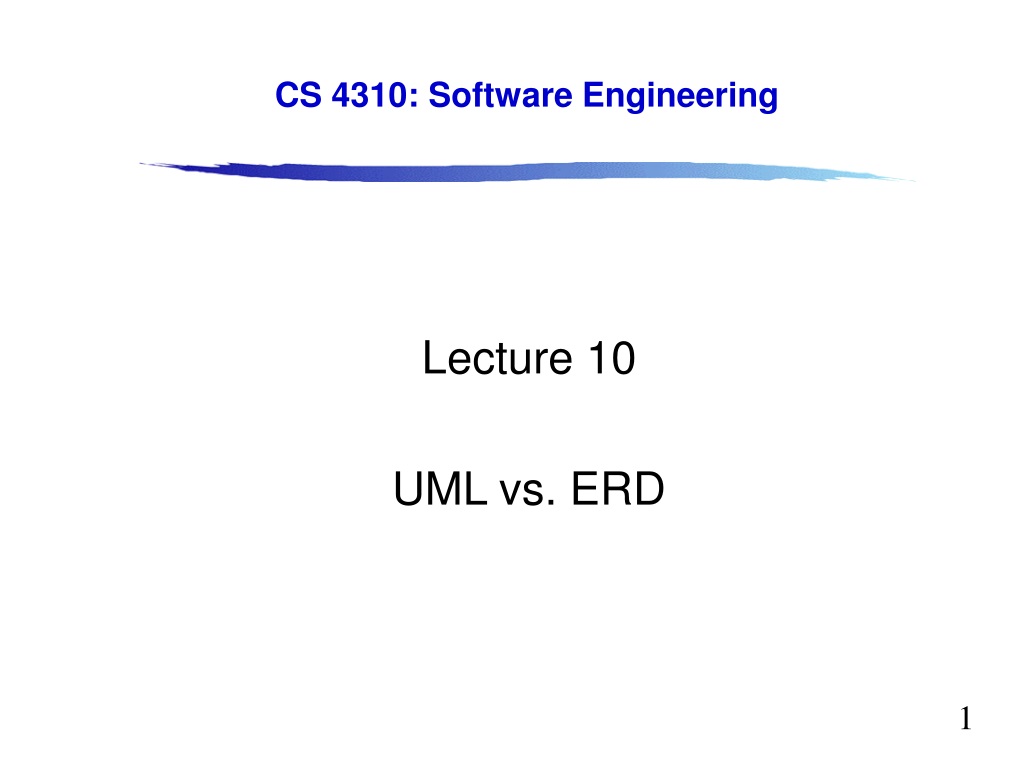 CS 4310: Software Engineering

Lecture 10

UML vs. ERD

1